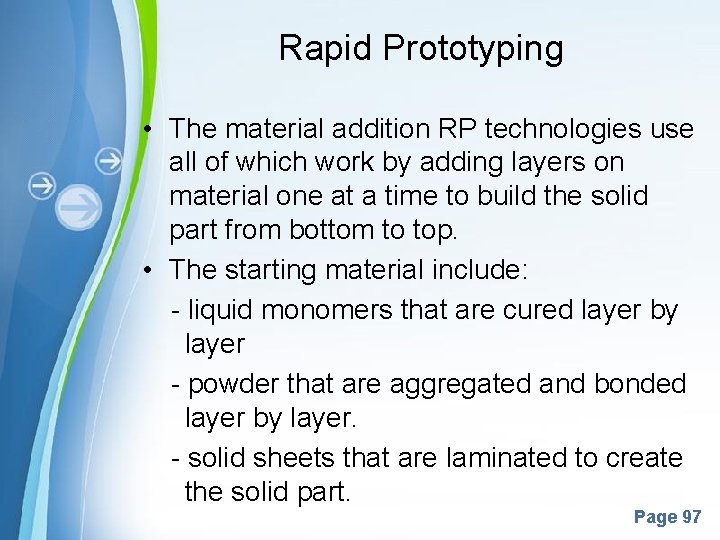 Rapid Prototyping

• The material addition RP technologies use all of which work by adding layers on material one at a time to build the solid part from bottom to top.

• The starting material include:

- liquid monomers that are cured layer by layer

- powder that are aggregated and bonded layer by layer.

- solid sheets that are laminated to create the solid part.

Page 97